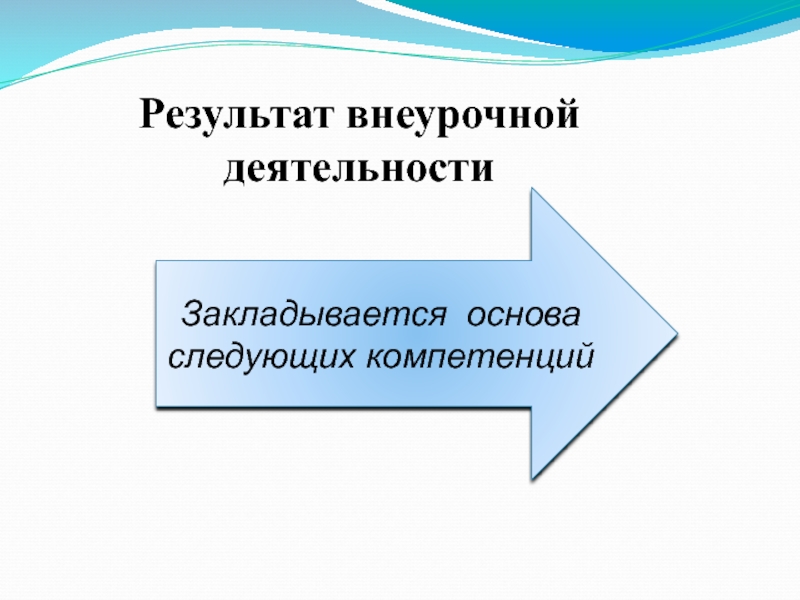 Результат внеурочной деятельности

Закладывается основа следующих компетенций